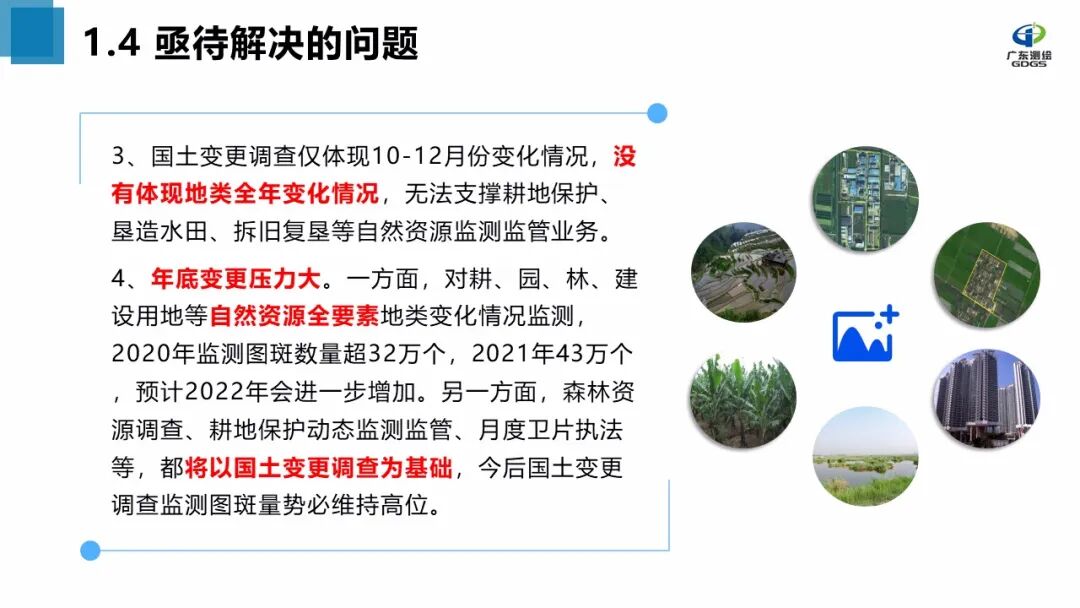 1.4 亟待解决的问题

广东测绘
GDGS

3、国土变更调查仅体现10-12月份变化情况，没有体现地类全年变化情况，无法支撑耕地保护、垦造水田、拆旧复垦等自然资源监测监管业务。

4、年底变更压力大。一方面，对耕、园、林、建设用地等自然资源全要素地类变化情况监测，2020年监测图斑数量超32万个，2021年43万个，预计2022年会进一步增加。另一方面，森林资源调查、耕地保护动态监测监管、月度卫片执法等，都将以国土变更调查为基础，今后国土变更调查监测图斑量势必维持高位。